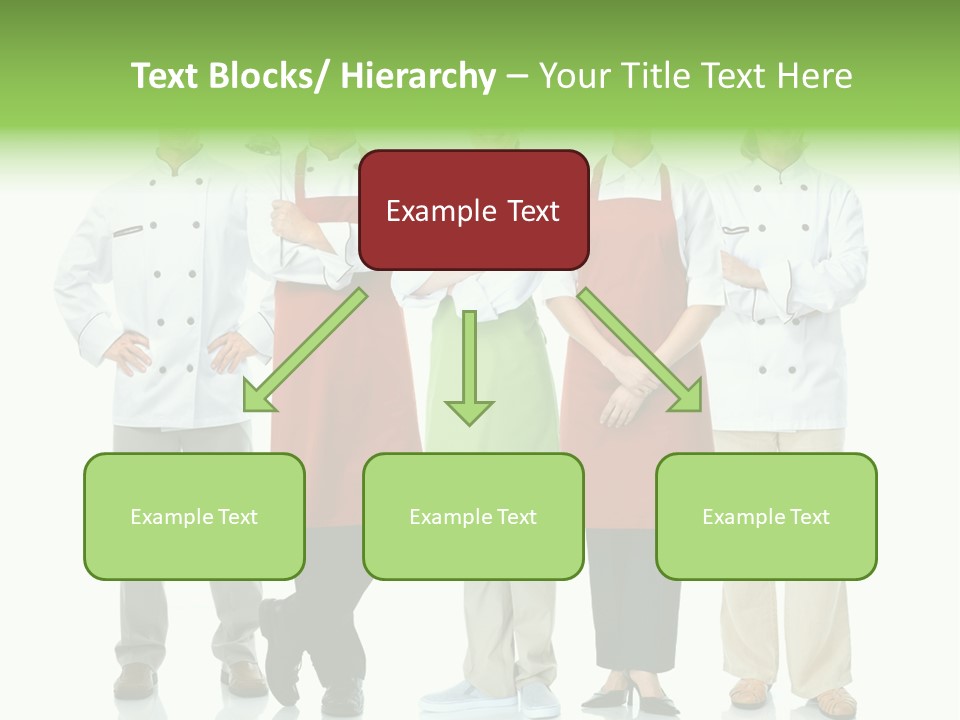 Text Blocks/ Hierarchy – Your Title Text Here

Example Text

Example Text

Example Text

Example Text